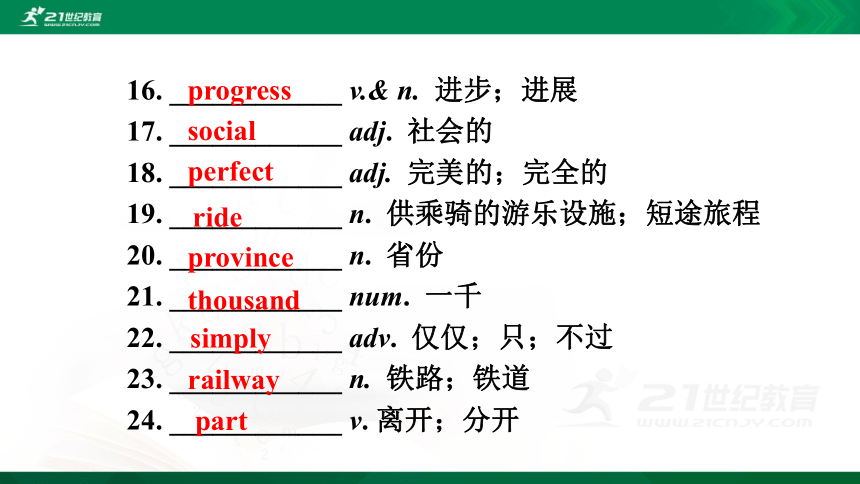 21世纪教育
WWW.21CNJY.COM

16. progress v.& n. 进步；进展
17. social adj. 社会的
18. perfect adj. 完美的；完全的
19. ride n. 供乘骑的游乐设施；短途旅程
20. province n. 省份
21. thousand num. 一千
22. simply adv. 仅仅；只；不过
23. railway n. 铁路；铁道
24. part v. 离开；分开

21世纪教育
WWW.21CNJY.COM